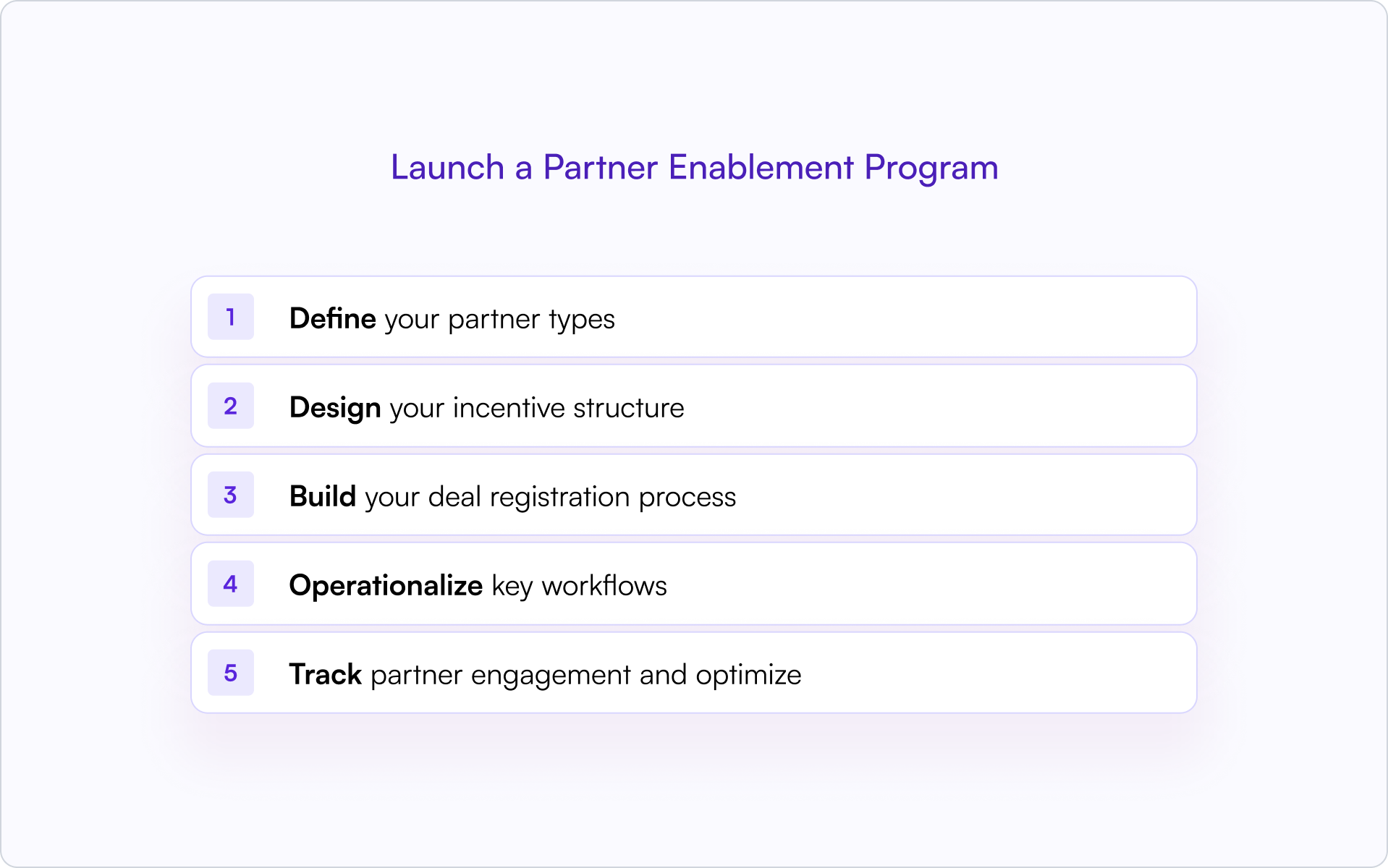 Launch a Partner Enablement Program

1 Define your partner types

2 Design your incentive structure

3 Build your deal registration process

4 Operationalize key workflows

5 Track partner engagement and optimize